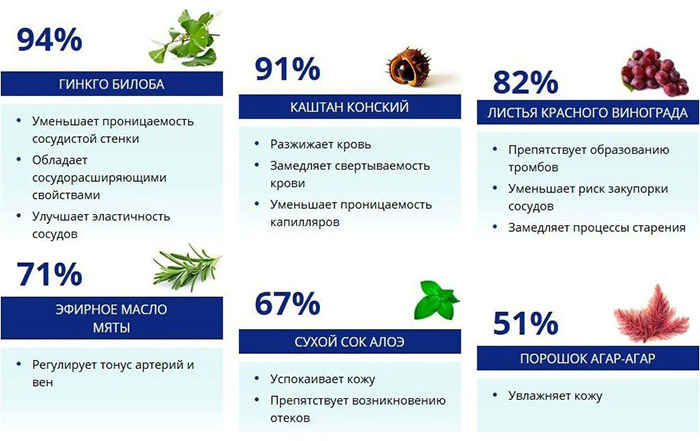 94%

ГИНКГО БИЛОБА

- Уменьшает проницаемость сосудистой стенки
- Обладает сосудорасширяющими свойствами
- Улучшает эластичность сосудов

91%

КАШТАН КОНСКИЙ

- Разжижает кровь
- Замедляет свертываемость крови
- Уменьшает проницаемость капилляров

82%

ЛИСТЬЯ КРАСНОГО ВИНОГРАДА

- Препятствует образованию тромбов
- Уменьшает риск закупорки сосудов
- Замедляет процессы старения

71%

ЭФИРНОЕ МАСЛО МЯТЫ

- Регулирует тонус артерий и вен

67%

СУХОЙ СОК АЛОЭ

- Успокаивает кожу
- Препятствует возникновению отеков

51%

ПОРОШОК АГАР-АГАР

- Увлажняет кожу